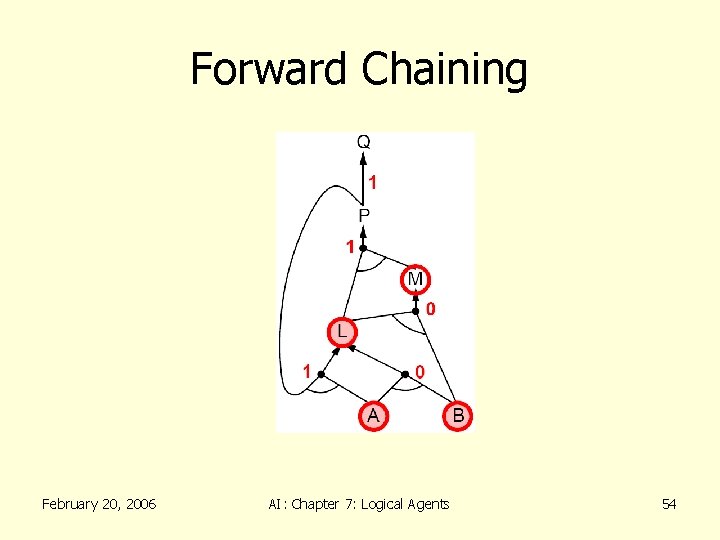 Forward Chaining

Q
1
P
1
M
0
L
1
0
A
B

February 20, 2006

AI: Chapter 7: Logical Agents

54